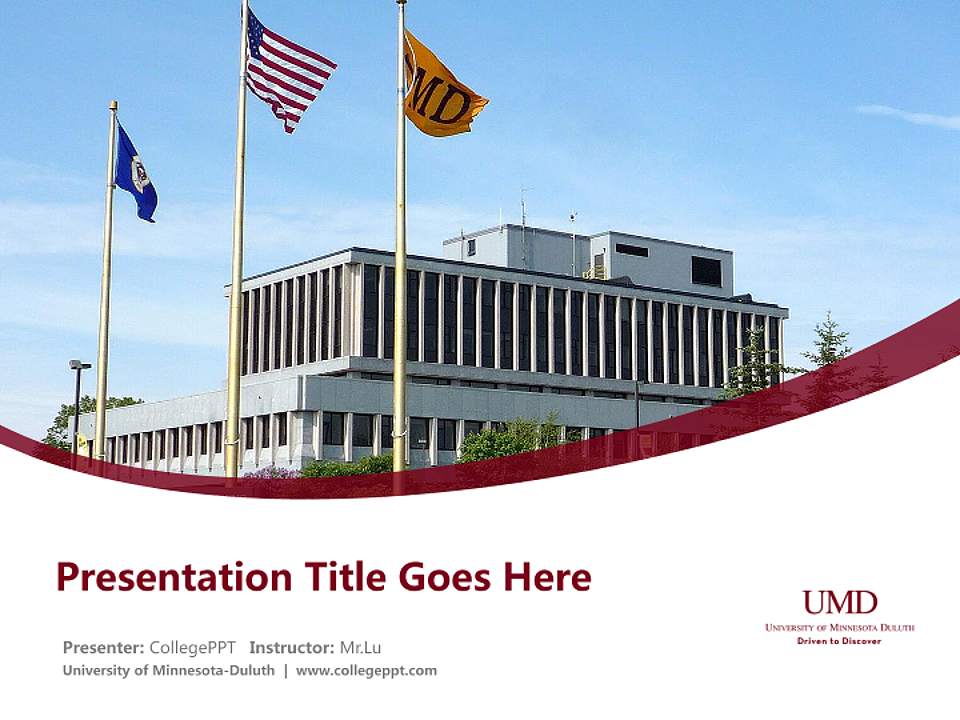 UMD

Presentation Title Goes Here

Presenter: CollegePPT Instructor: Mr.Lu
University of Minnesota-Duluth | www.collegeppt.com

UMD
University of Minnesota Duluth
Driven to Discover